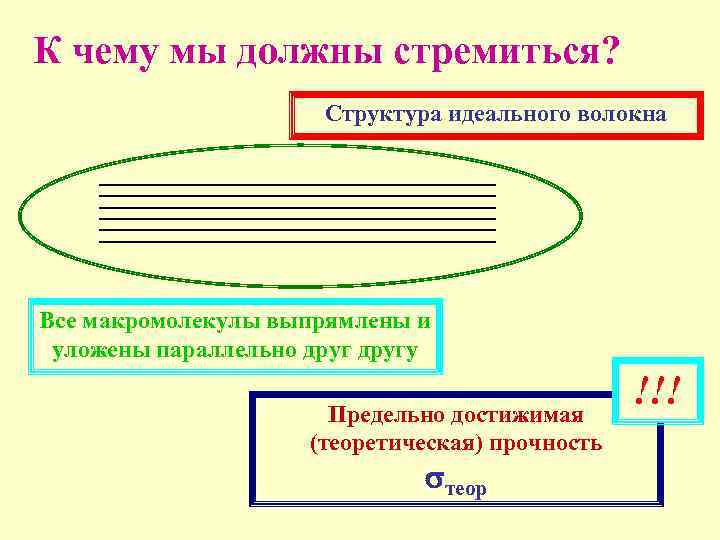 К чему мы должны стремиться?

Структура идеального волокна

Все макромолекулы выпрямлены и уложены параллельно друг другу

!!!

Предельно достижимая (теоретическая) прочность

$\sigma_{теор}$